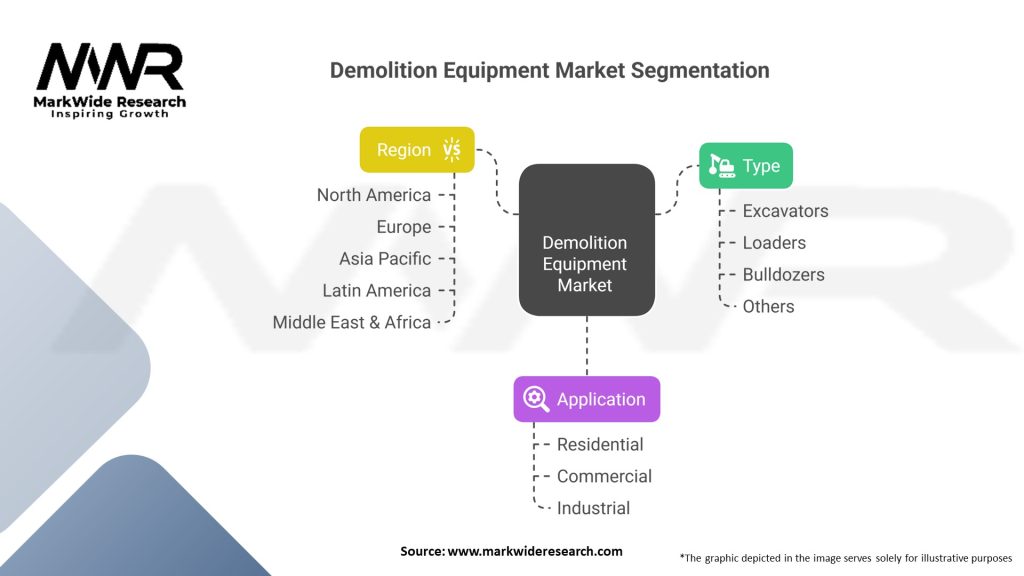 MWR
MarkWide Research
Inspiring Growth

Demolition Equipment Market Segmentation

Region
North America
Europe
Asia Pacific
Latin America
Middle East & Africa

Demolition Equipment Market

Type
Excavators
Loaders
Bulldozers
Others

Application
Residential
Commercial
Industrial

Source: www.markwideresearch.com

*The graphic depicted in the image serves solely for illustrative purposes